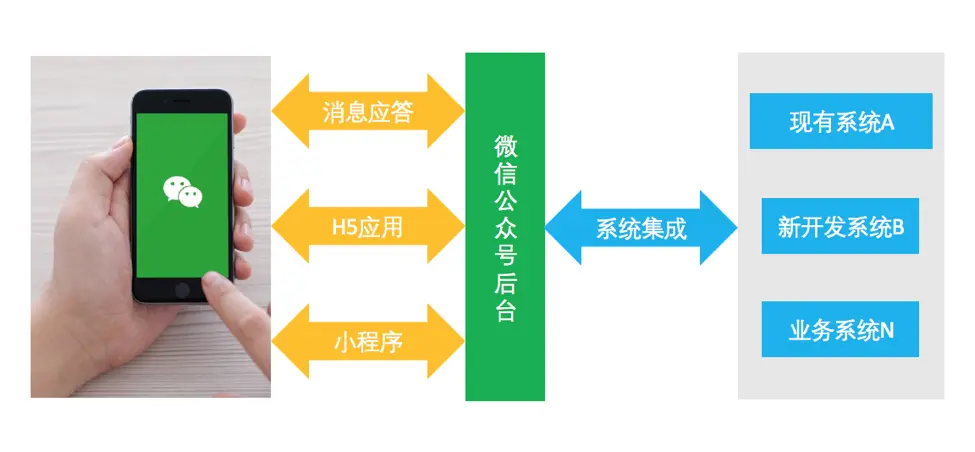 消息应答

H5应用

小程序

微信公众号后台

系统集成

现有系统A

新开发系统B

业务系统N